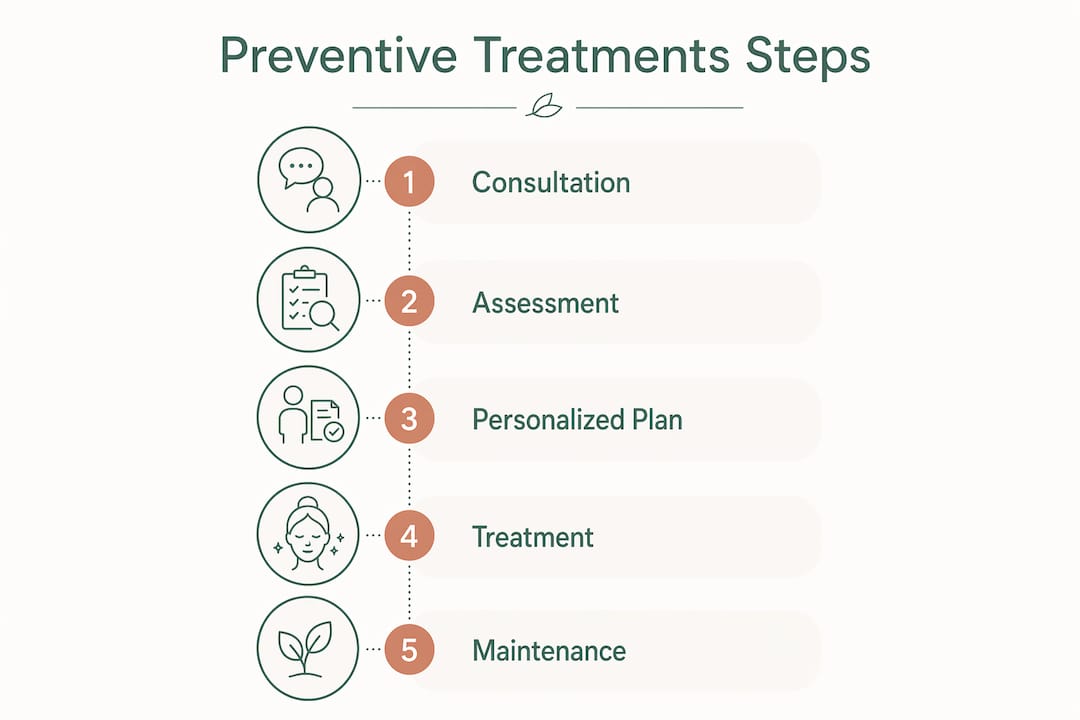 Preventive Treatments Steps

1 Consultation

2 Assessment

3 Personalized Plan

4 Treatment

5 Maintenance